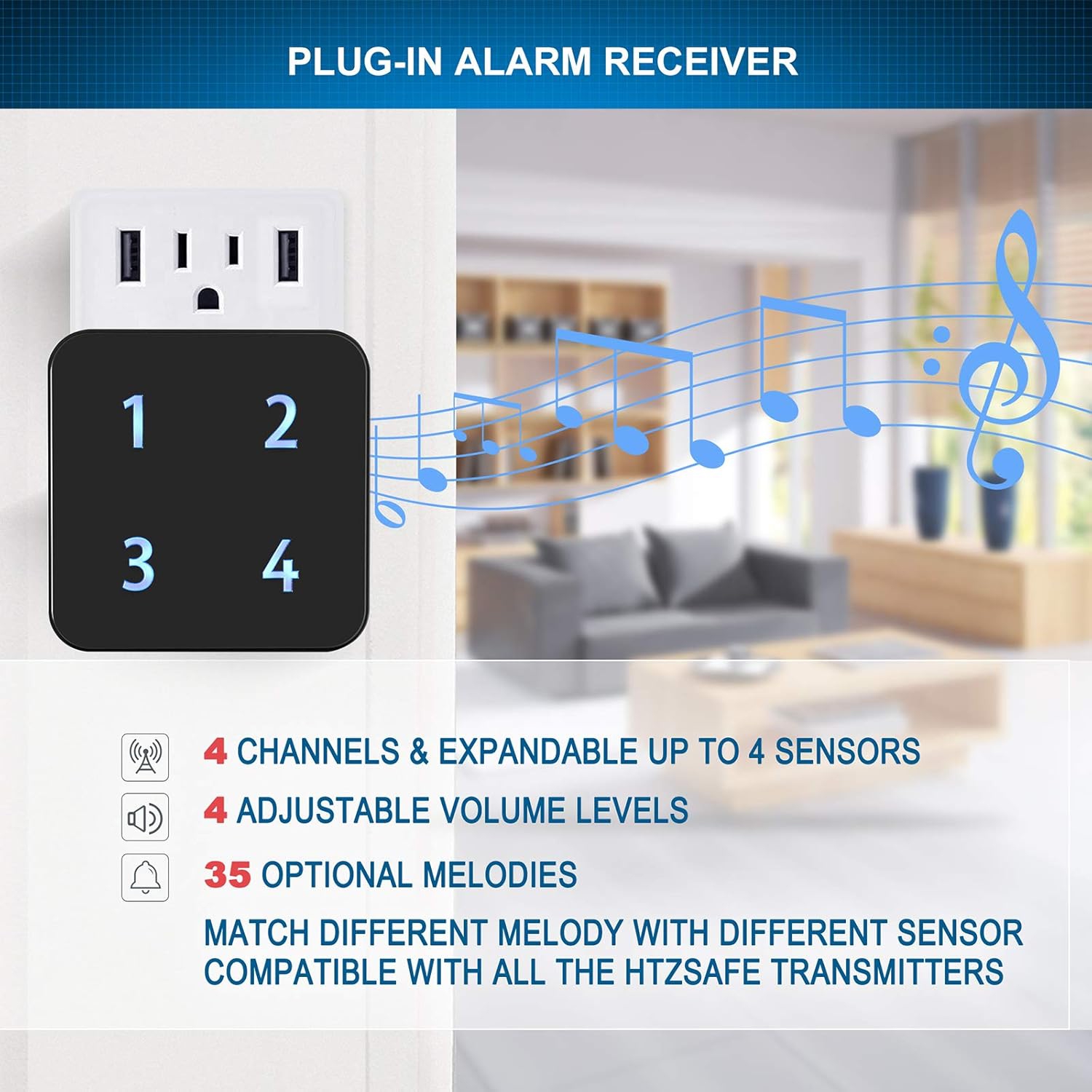 PLUG-IN ALARM RECEIVER

1 2
3 4

4 CHANNELS & EXPANDABLE UP TO 4 SENSORS

4 ADJUSTABLE VOLUME LEVELS

35 OPTIONAL MELODIES

MATCH DIFFERENT MELODY WITH DIFFERENT SENSOR
COMPATIBLE WITH ALL THE HTZSAFE TRANSMITTERS